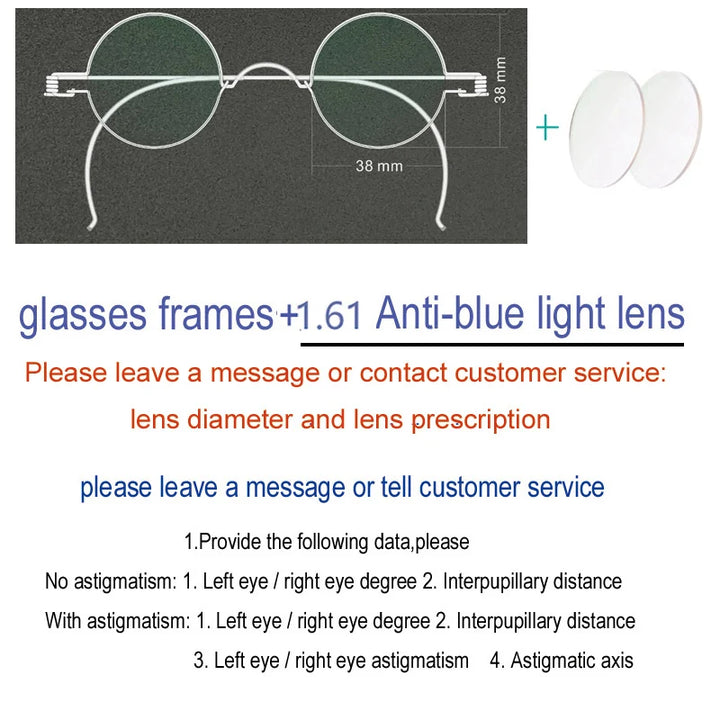 38 mm

38 mm

+

glasses frames+1.61 Anti-blue light lens

Please leave a message or contact customer service:

lens diameter and lens prescription

please leave a message or tell customer service

1.Provide the following data,please

No astigmatism: 1. Left eye / right eye degree 2. Interpupillary distance

With astigmatism: 1. Left eye / right eye degree 2. Interpupillary distance

3. Left eye / right eye astigmatism 4. Astigmatic axis